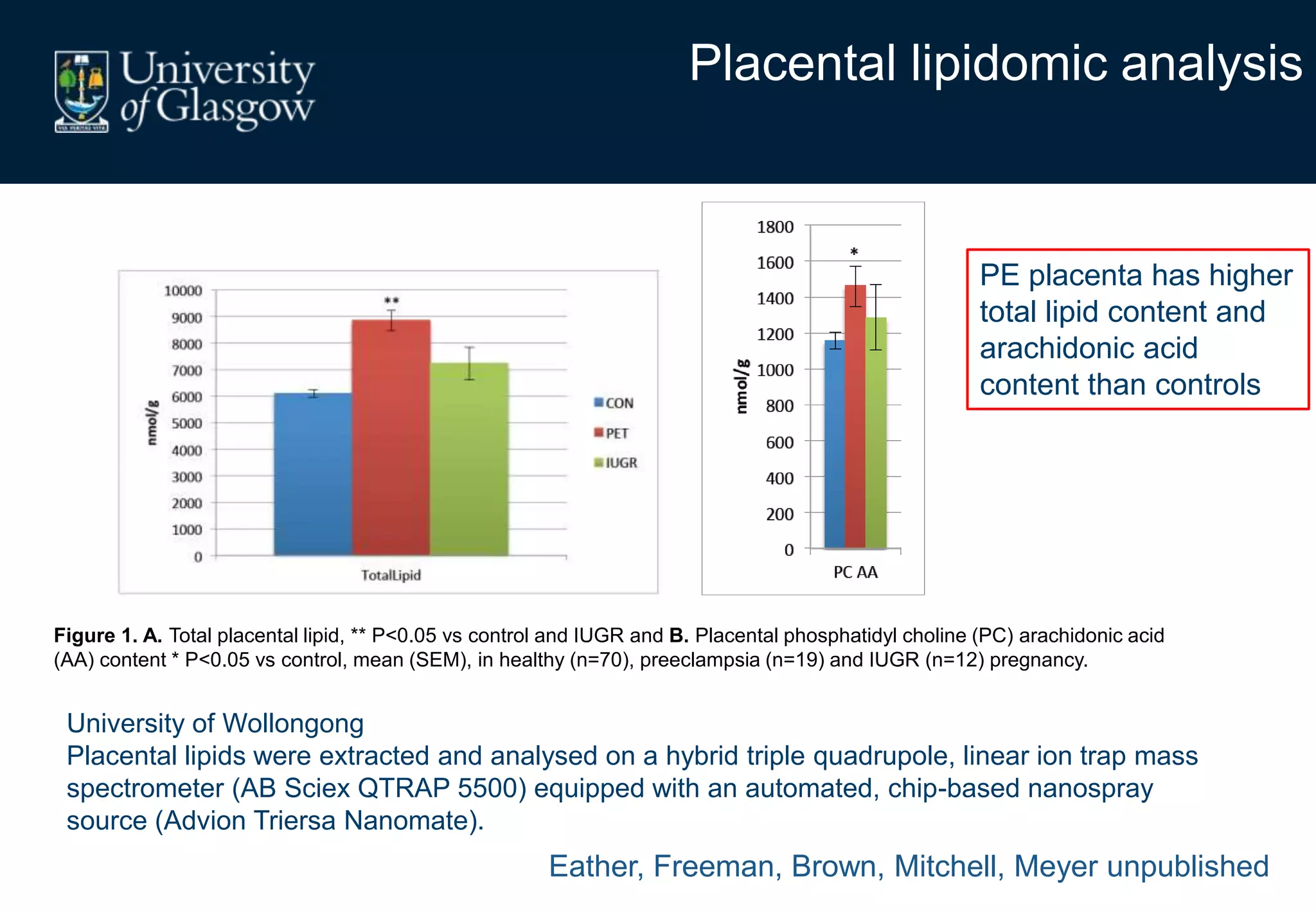 University of Glasgow

VIA VERITAS VITA

Placental lipidomic analysis

10000
9000
8000
7000
6000
5000
4000
3000
2000
1000
0
nmol/g
**
TotalLipid
CON
PET
IUGR

1800
1600
1400
1200
1000
800
600
400
200
0
nmol/g
*
PC AA

PE placenta has higher total lipid content and arachidonic acid content than controls

**Figure 1. A.** Total placental lipid, ** P<0.05 vs control and IUGR and **B.** Placental phosphatidyl choline (PC) arachidonic acid (AA) content * P<0.05 vs control, mean (SEM), in healthy (n=70), preeclampsia (n=19) and IUGR (n=12) pregnancy.

University of Wollongong
Placental lipids were extracted and analysed on a hybrid triple quadrupole, linear ion trap mass spectrometer (AB Sciex QTRAP 5500) equipped with an automated, chip-based nanospray source (Advion Triersa Nanomate).

Eather, Freeman, Brown, Mitchell, Meyer unpublished